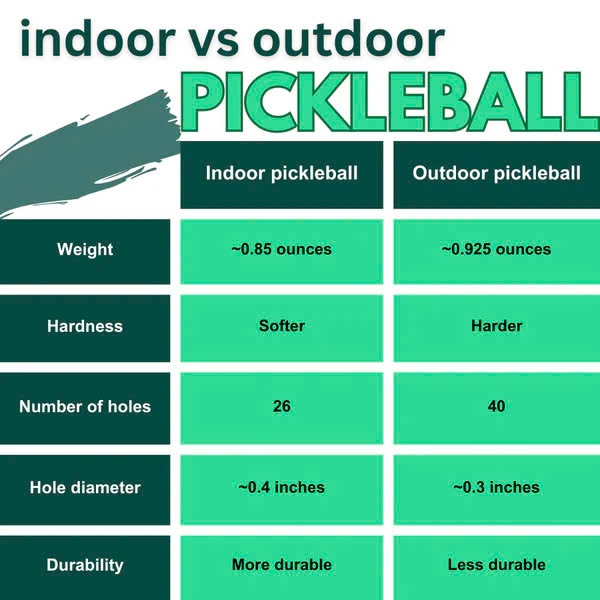 indoor vs outdoor
PICKLEBALL

| | Indoor pickleball | Outdoor pickleball |
|---|---|---|
| Weight | ~0.85 ounces | ~0.925 ounces |
| Hardness | Softer | Harder |
| Number of holes | 26 | 40 |
| Hole diameter | ~0.4 inches | ~0.3 inches |
| Durability | More durable | Less durable |